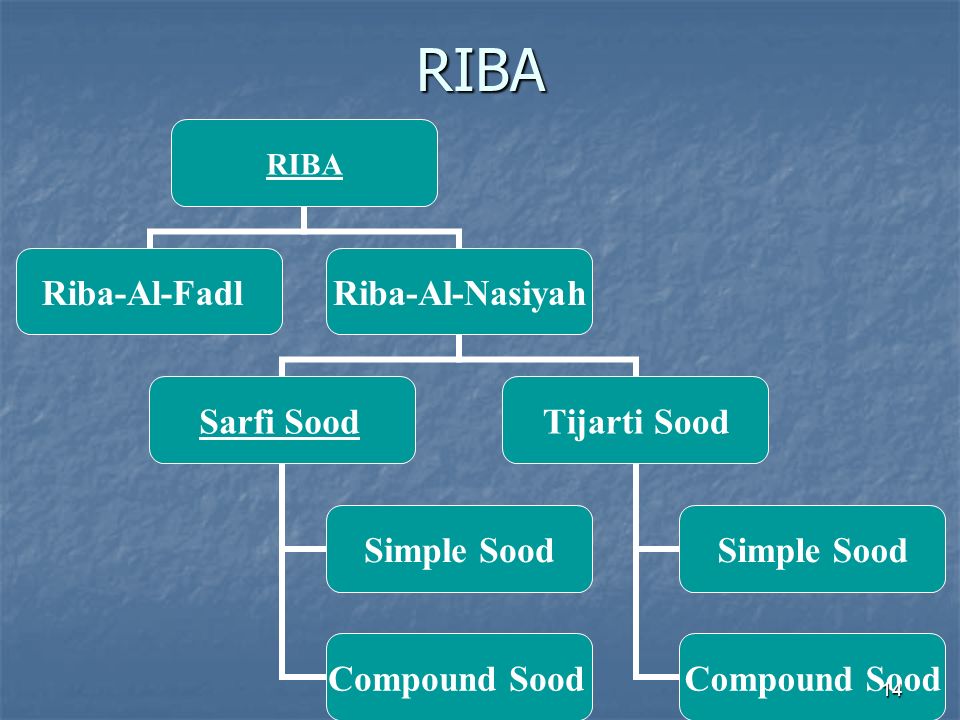 RIBA

RIBA

Riba-Al-Fadl

Riba-Al-Nasiyah

Sarfi Sood

Tijarti Sood

Simple Sood

Compound Sood

Simple Sood

Compound Sood

14